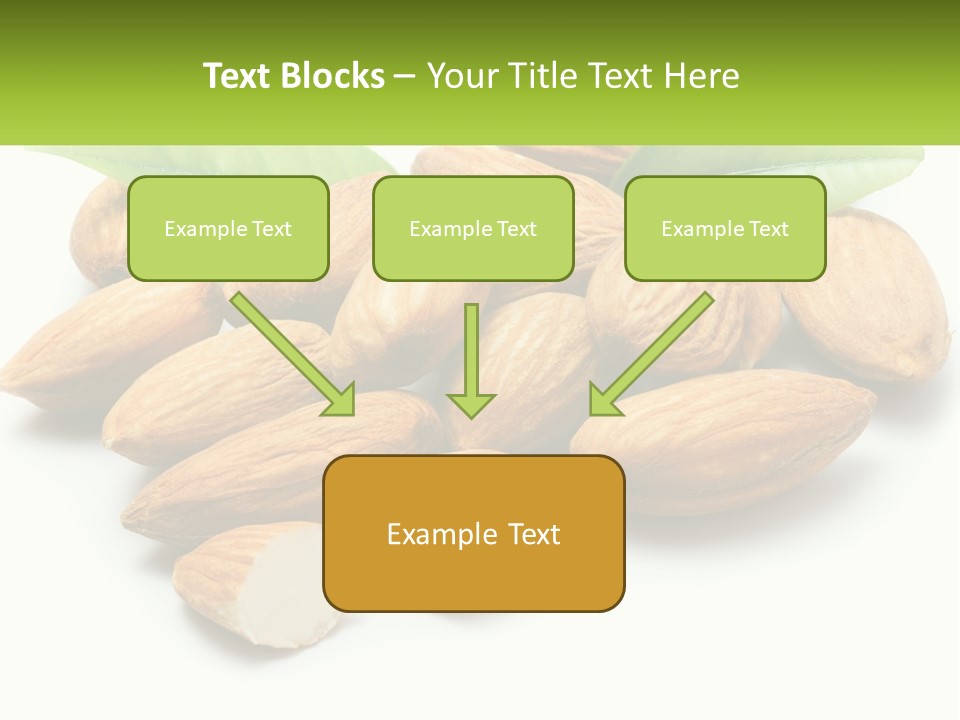 Text Blocks – Your Title Text Here

Example Text

Example Text

Example Text

Example Text